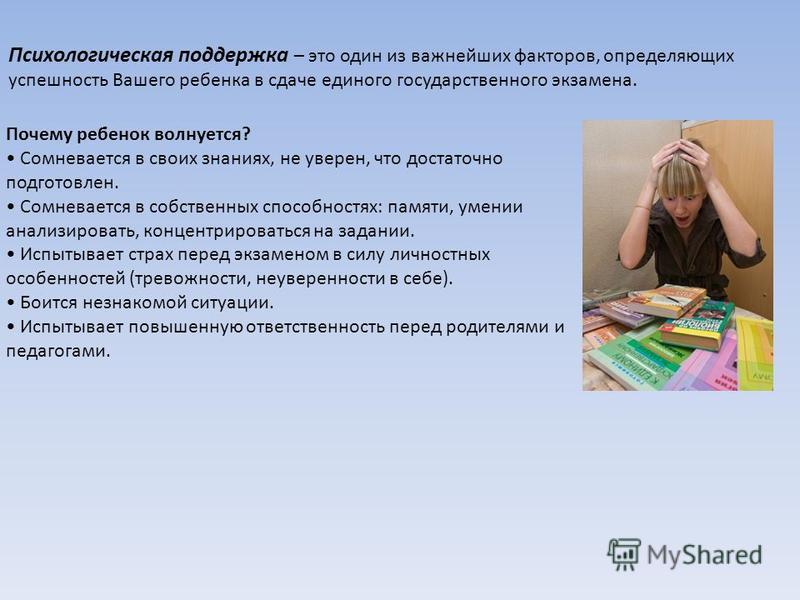 Психологическая поддержка – это один из важнейших факторов, определяющих успешность Вашего ребенка в сдаче единого государственного экзамена.

Почему ребенок волнуется?
• Сомневается в своих знаниях, не уверен, что достаточно подготовлен.
• Сомневается в собственных способностях: памяти, умении анализировать, концентрироваться на задании.
• Испытывает страх перед экзаменом в силу личностных особенностей (тревожности, неуверенности в себе).
• Боится незнакомой ситуации.
• Испытывает повышенную ответственность перед родителями и педагогами.

MyShared